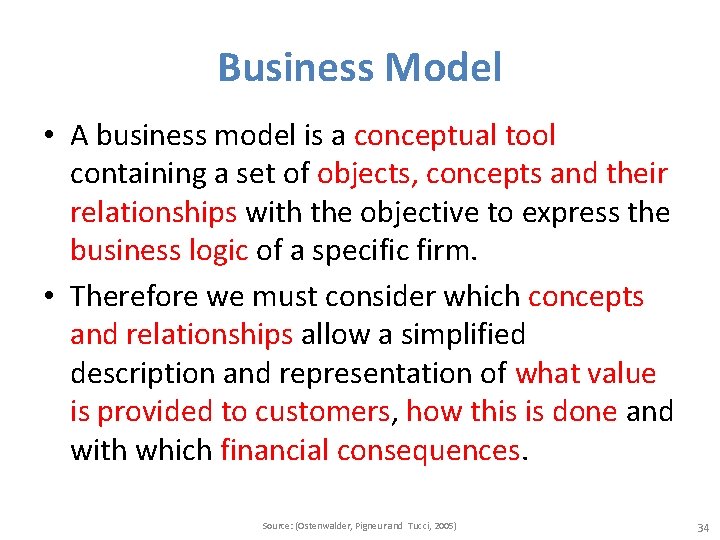 Business Model

• A business model is a conceptual tool containing a set of objects, concepts and their relationships with the objective to express the business logic of a specific firm.

• Therefore we must consider which concepts and relationships allow a simplified description and representation of what value is provided to customers, how this is done and with which financial consequences.

Source: (Ostenwalder, Pigneur and Tucci, 2005)

34